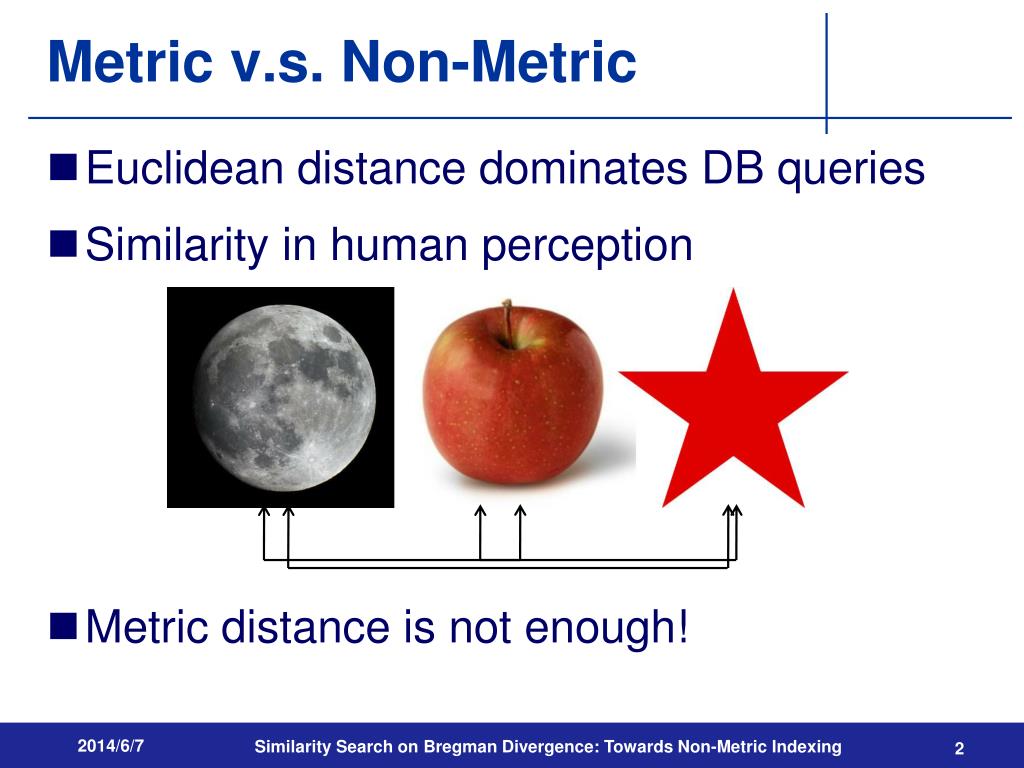 Metric v.s. Non-Metric

Euclidean distance dominates DB queries

Similarity in human perception

Metric distance is not enough!

2014/6/7

Similarity Search on Bregman Divergence: Towards Non-Metric Indexing

2